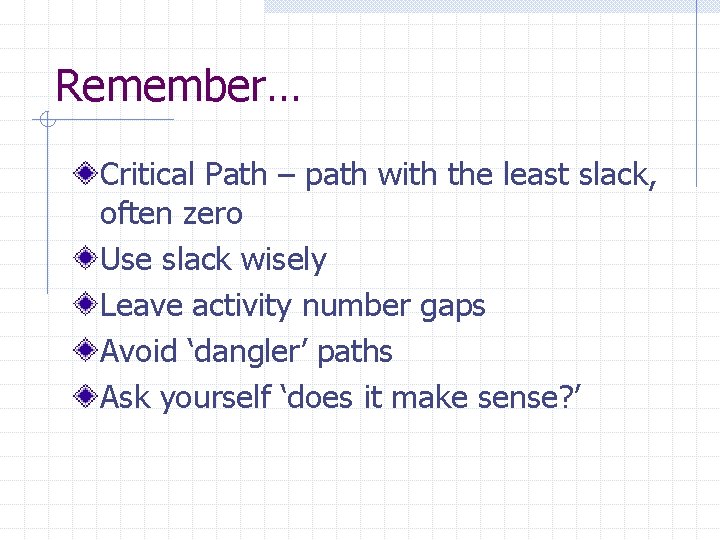 Remember…

Critical Path – path with the least slack, often zero

Use slack wisely

Leave activity number gaps

Avoid ‘dangler’ paths

Ask yourself ‘does it make sense?’